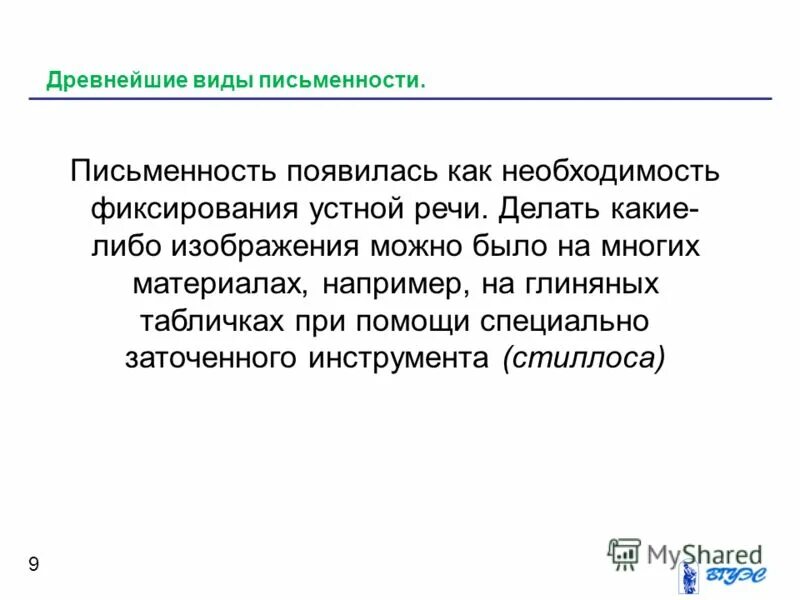 Древнейшие виды письменности.

Письменность появилась как необходимость фиксирования устной речи. Делать какие-либо изображения можно было на многих материалах, например, на глиняных табличках при помощи специально заточенного инструмента (стиллоса)

9

MyShared

ВГУЭС